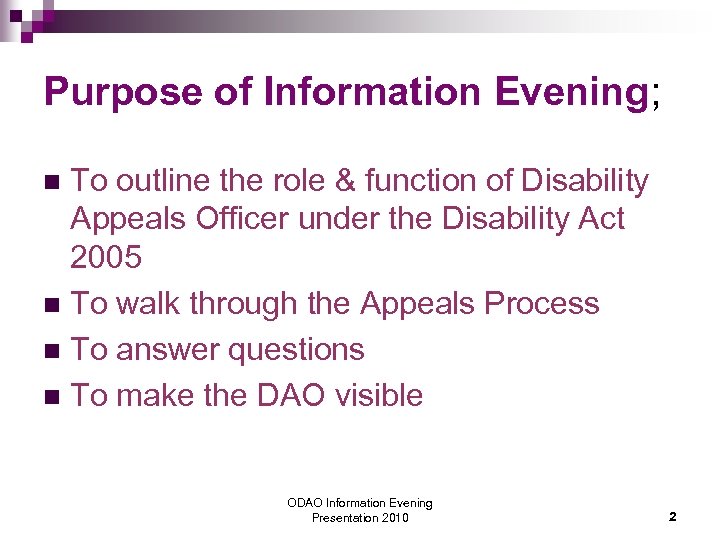 Purpose of Information Evening;

- To outline the role & function of Disability Appeals Officer under the Disability Act 2005
- To walk through the Appeals Process
- To answer questions
- To make the DAO visible

ODAO Information Evening
Presentation 2010

2